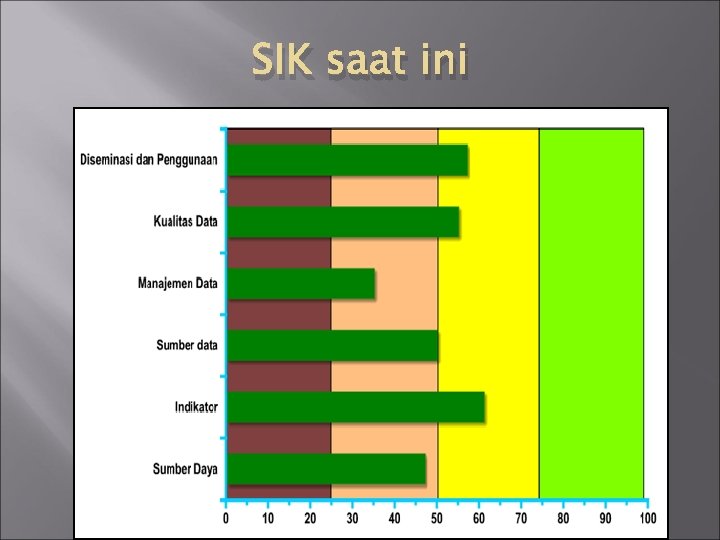 SIK saat ini

Diseminasi dan Penggunaan
Kualitas Data
Manajemen Data
Sumber data
Indikator
Sumber Daya

0 10 20 30 40 50 60 70 80 90 100